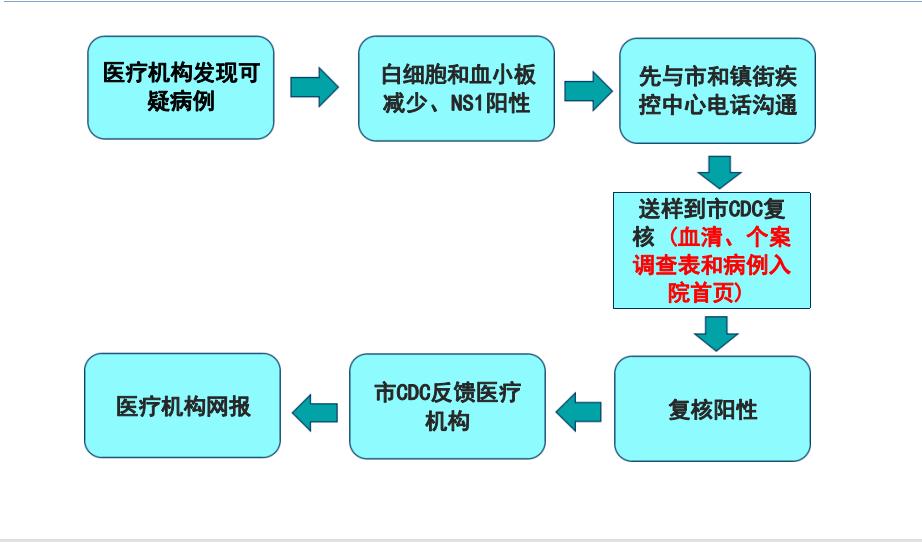 医疗机构发现可疑病例

白细胞和血小板减少、NS1阳性

先与市和镇街疾控中心电话沟通

送样到市CDC复核（血清、个案调查表和病例入院首页）

复核阳性

市CDC反馈医疗机构

医疗机构网报